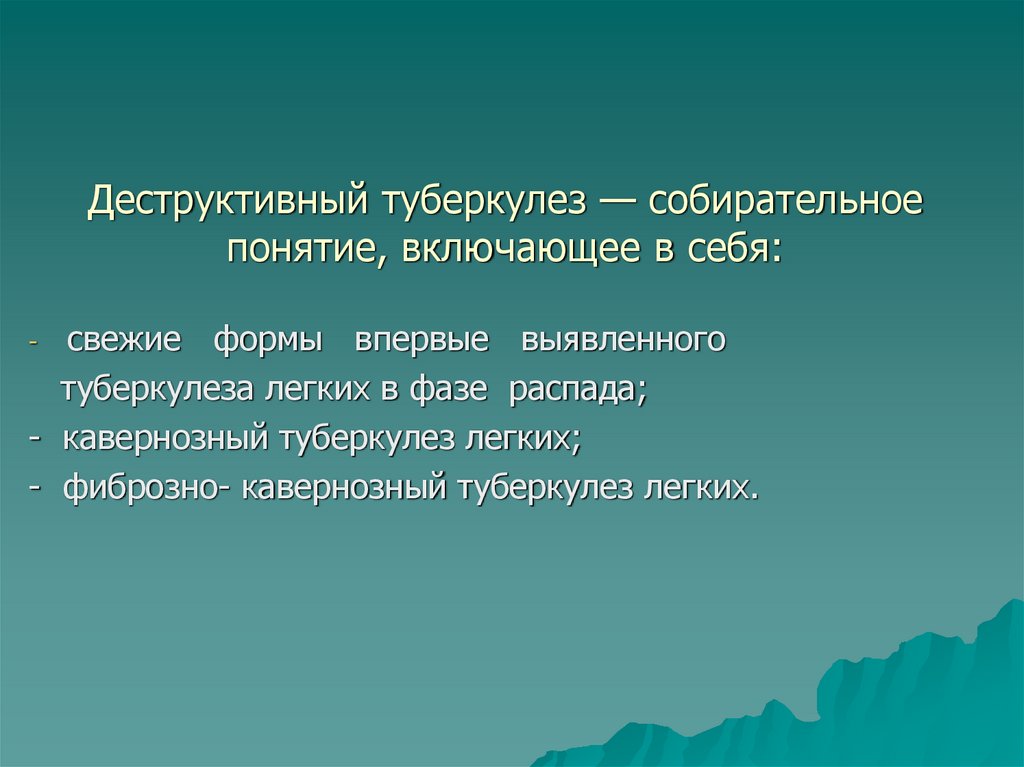 Деструктивный туберкулез — собирательное понятие, включающее в себя:

- свежие формы впервые выявленного туберкулеза легких в фазе распада;
- кавернозный туберкулез легких;
- фиброзно- кавернозный туберкулез легких.